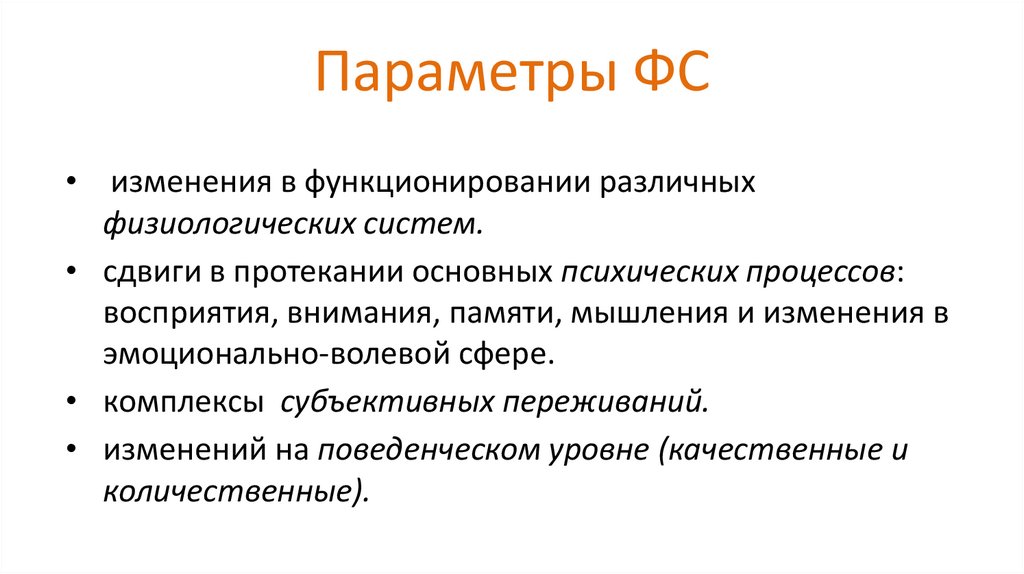 Параметры ФС

• изменения в функционировании различных физиологических систем.

• сдвиги в протекании основных психических процессов: восприятия, внимания, памяти, мышления и изменения в эмоционально-волевой сфере.

• комплексы субъективных переживаний.

• изменений на поведенческом уровне (качественные и количественные).